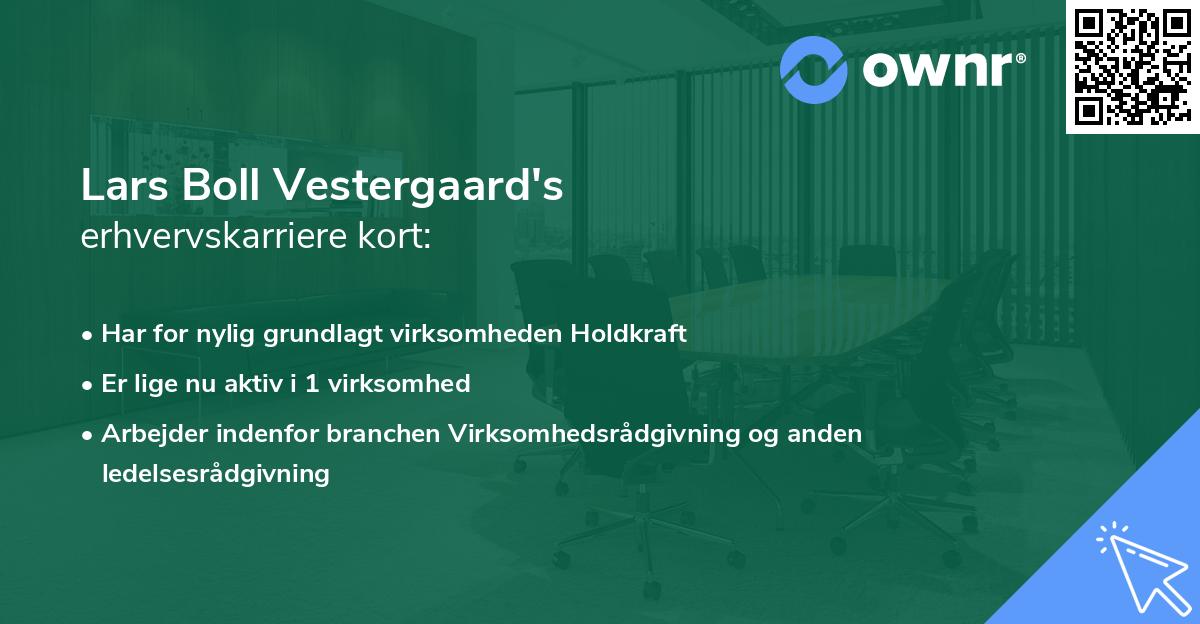 ownr®

Lars Boll Vestergaard's
erhvervskarriere kort:

• Har for nylig grundlagt virksomheden Holdkraft
• Er lige nu aktiv i 1 virksomhed
• Arbejder indenfor branchen Virksomhedsrådgivning og anden ledelsesrådgivning